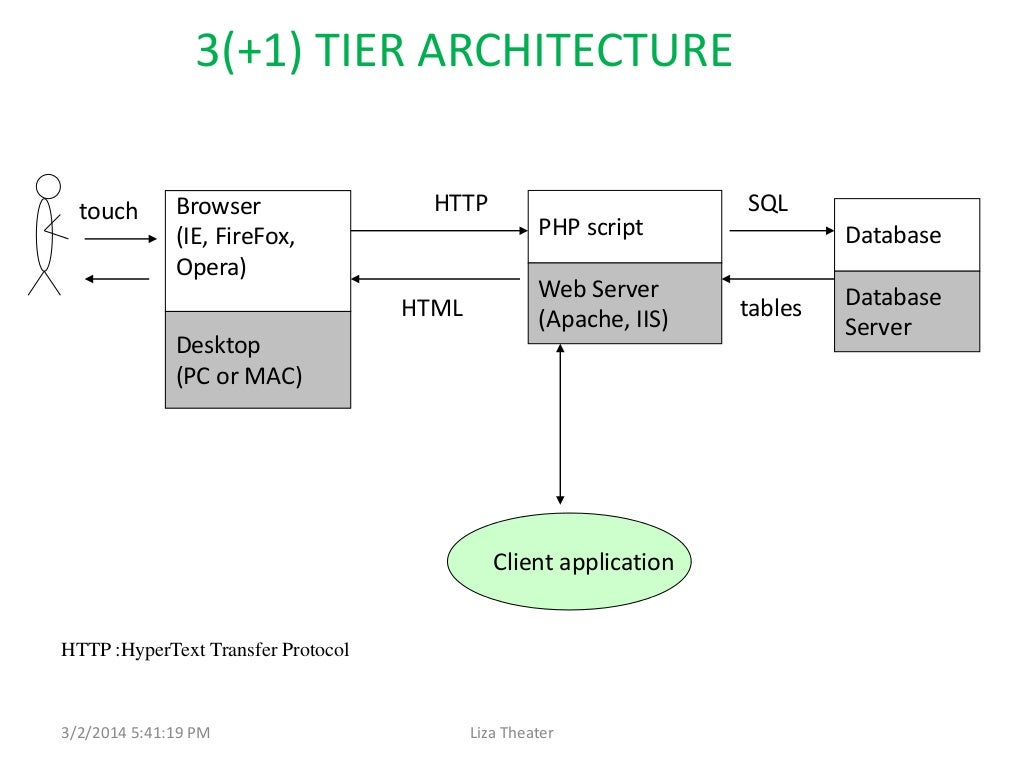 3(+1) TIER ARCHITECTURE

touch

Browser
(IE, FireFox,
Opera)

Desktop
(PC or MAC)

HTTP

HTML

PHP script

Web Server
(Apache, IIS)

SQL

tables

Database

Database
Server

Client application

HTTP :HyperText Transfer Protocol

3/2/2014 5:41:19 PM

Liza Theater